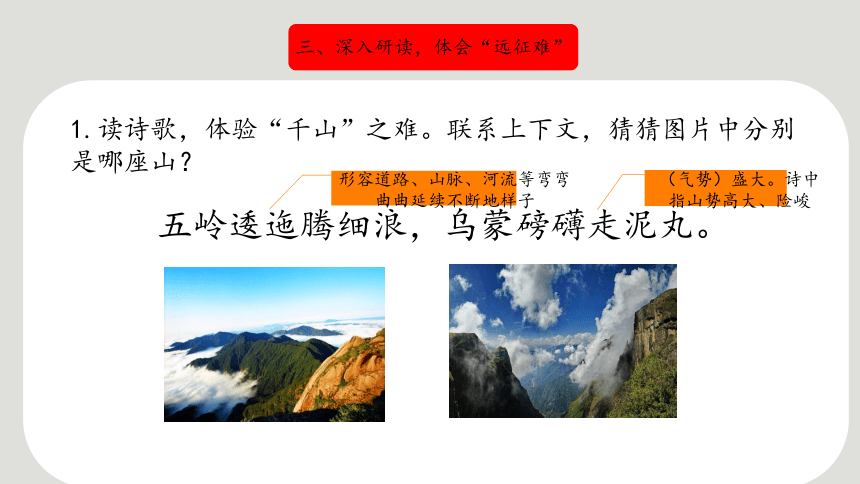 三、深入研读，体会“远征难”

1. 读诗歌，体验“千山”之难。联系上下文，猜猜图片中分别是哪座山？

形容道路、山脉、河流等弯弯曲曲延续不断地样子

（气势）盛大。诗中指山势高大、险峻

五岭逶迤腾细浪，乌蒙磅礴走泥丸。